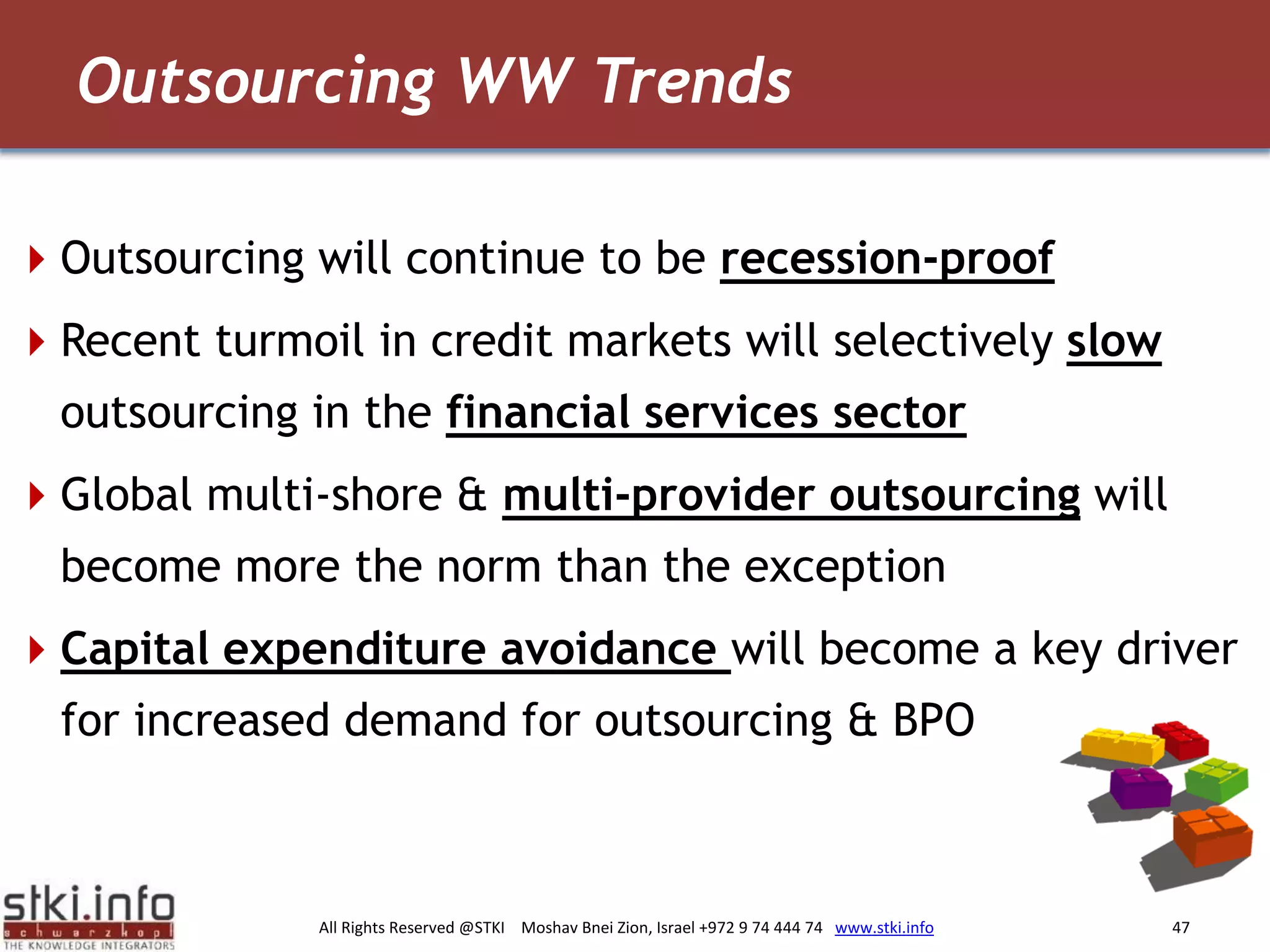 Outsourcing WW Trends

Outsourcing will continue to be recession-proof

Recent turmoil in credit markets will selectively slow outsourcing in the financial services sector

Global multi-shore & multi-provider outsourcing will become more the norm than the exception

Capital expenditure avoidance will become a key driver for increased demand for outsourcing & BPO

stki.info
schwarzkopf
THE KNOWLEDGE INTEGRATORS

All Rights Reserved @STKI Moshav Bnei Zion, Israel +972 9 74 444 74 www.stki.info 47